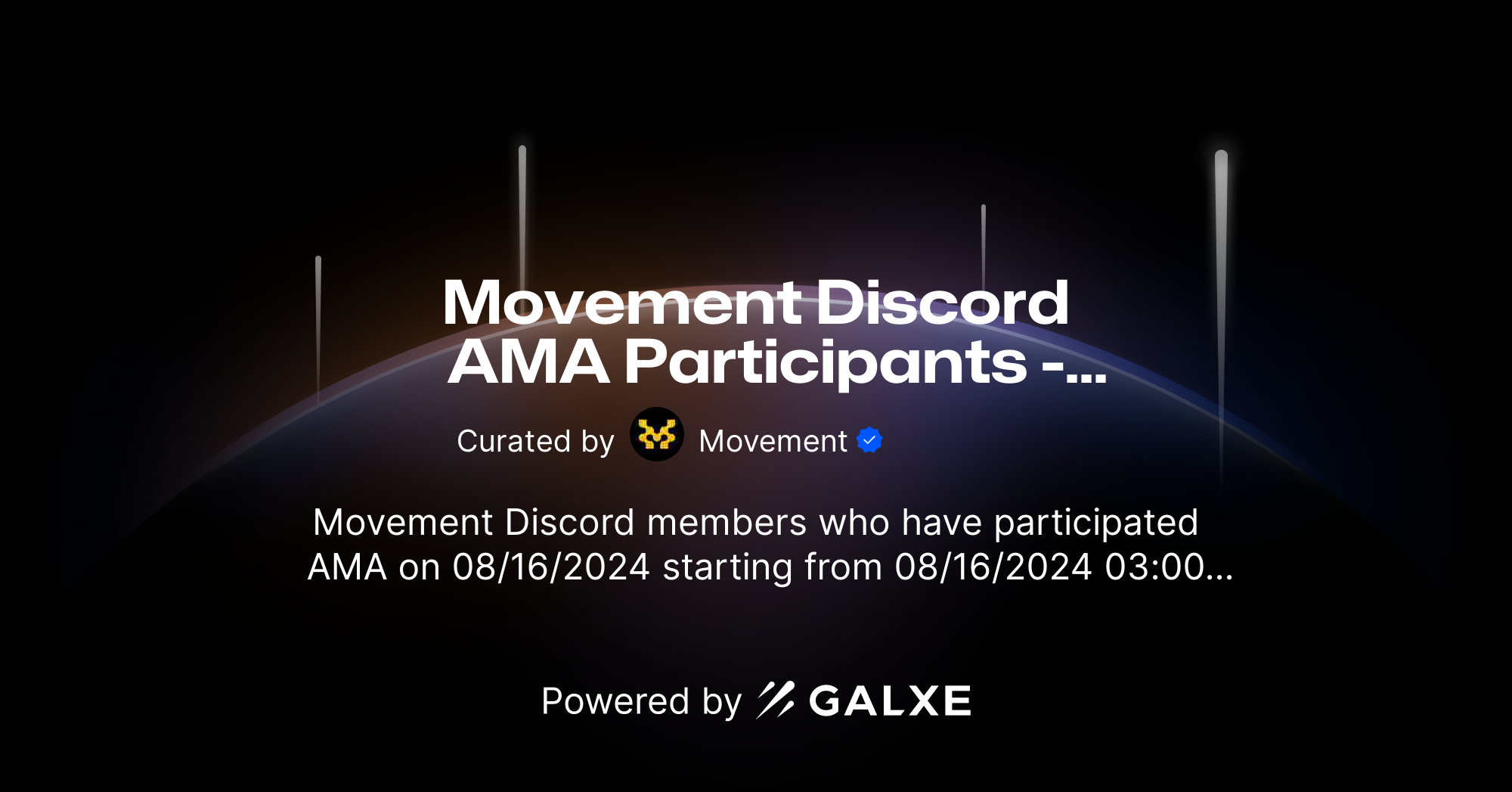 Movement Discord AMA Participants -...

Curated by Movement

Movement Discord members who have participated AMA on 08/16/2024 starting from 08/16/2024 03:00...

Powered by GALXE